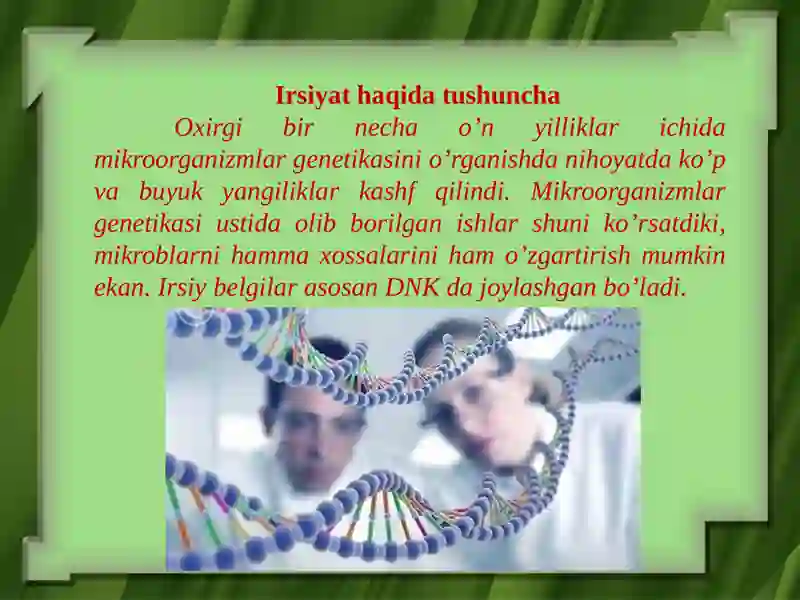 Irsiyat haqida tushuncha

Oxirgi bir necha o’n yilliklar ichida mikroorganizmlar genetikasini o’rganishda nihoyatda ko’p va buyuk yangiliklar kashf qilindi. Mikroorganizmlar genetikasi ustida olib borilgan ishlar shuni ko’rsatdiki, mikroblarni hamma xossalarini ham o’zgartirish mumkin ekan. Irsiy belgilar asosan DNK da joylashgan bo’ladi.